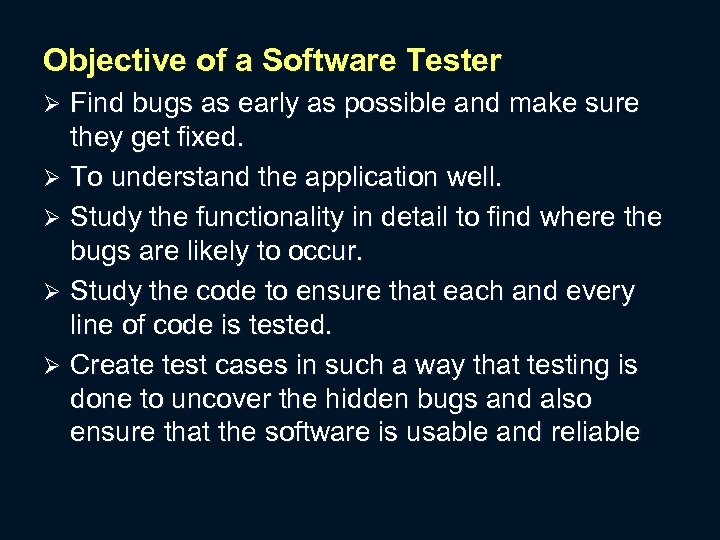 Objective of a Software Tester

➢ Find bugs as early as possible and make sure they get fixed.

➢ To understand the application well.

➢ Study the functionality in detail to find where the bugs are likely to occur.

➢ Study the code to ensure that each and every line of code is tested.

➢ Create test cases in such a way that testing is done to uncover the hidden bugs and also ensure that the software is usable and reliable